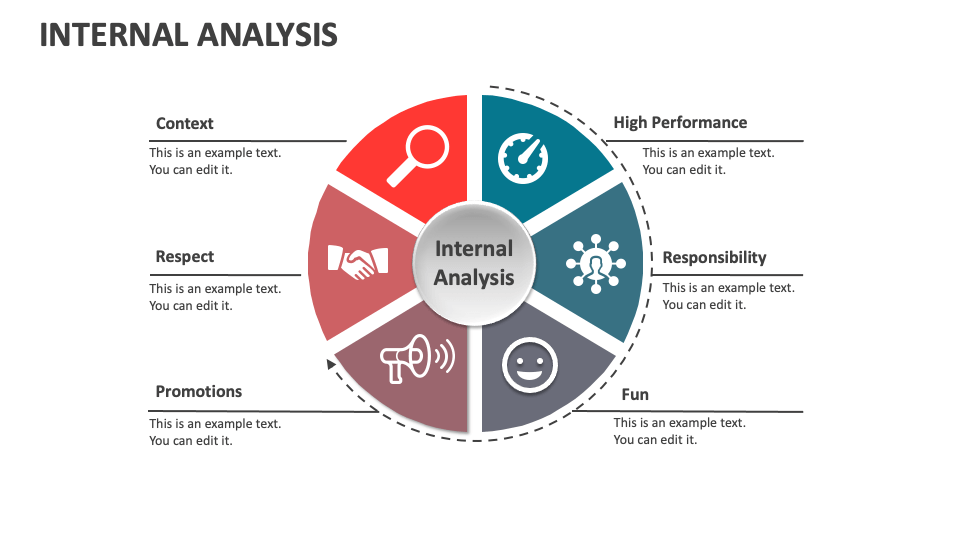 INTERNAL ANALYSIS

Context
This is an example text. You can edit it.

Respect
This is an example text. You can edit it.

Promotions
This is an example text. You can edit it.

Internal Analysis

High Performance
This is an example text. You can edit it.

Responsibility
This is an example text. You can edit it.

Fun
This is an example text. You can edit it.